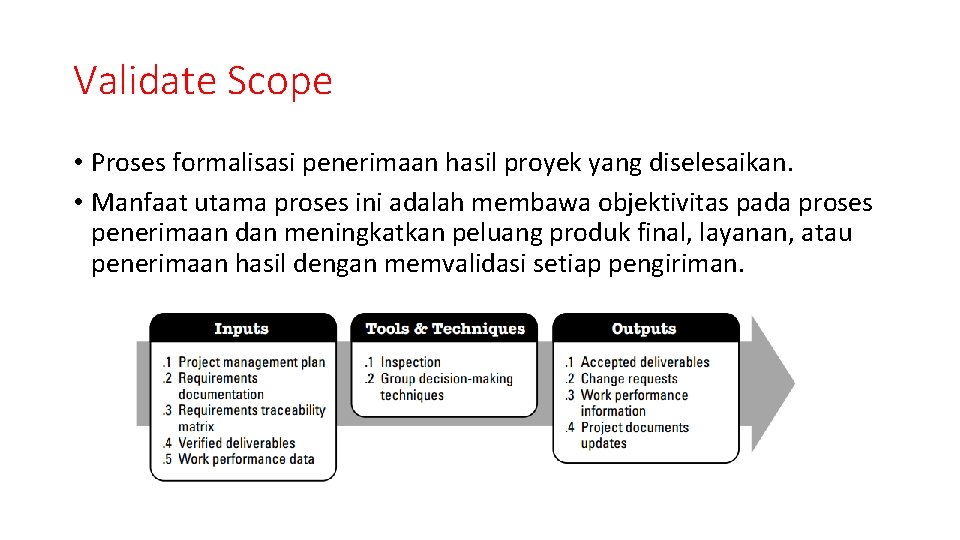 Validate Scope

• Proses formalisasi penerimaan hasil proyek yang diselesaikan.
• Manfaat utama proses ini adalah membawa objektivitas pada proses penerimaan dan meningkatkan peluang produk final, layanan, atau penerimaan hasil dengan memvalidasi setiap pengiriman.

Inputs
.1 Project management plan
.2 Requirements documentation
.3 Requirements traceability matrix
.4 Verified deliverables
.5 Work performance data

Tools & Techniques
.1 Inspection
.2 Group decision-making techniques

Outputs
.1 Accepted deliverables
.2 Change requests
.3 Work performance information
.4 Project documents updates